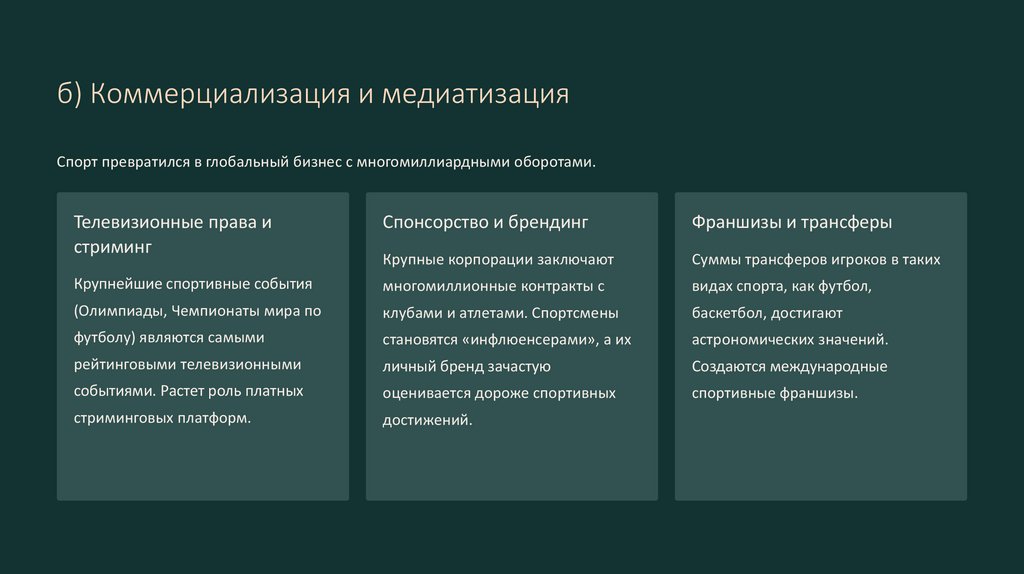 б) Коммерциализация и медиатизация

Спорт превратился в глобальный бизнес с многомиллиардными оборотами.

Телевизионные права и стриминг

Крупнейшие спортивные события (Олимпиады, Чемпионаты мира по футболу) являются самыми рейтинговыми телевизионными событиями. Растет роль платных стриминговых платформ.

Спонсорство и брендинг

Крупные корпорации заключают многомиллионные контракты с клубами и атлетами. Спортсмены становятся «инфлюенсерами», а их личный бренд зачастую оценивается дороже спортивных достижений.

Франшизы и трансферы

Суммы трансферов игроков в таких видах спорта, как футбол, баскетбол, достигают астрономических значений. Создаются международные спортивные франшизы.